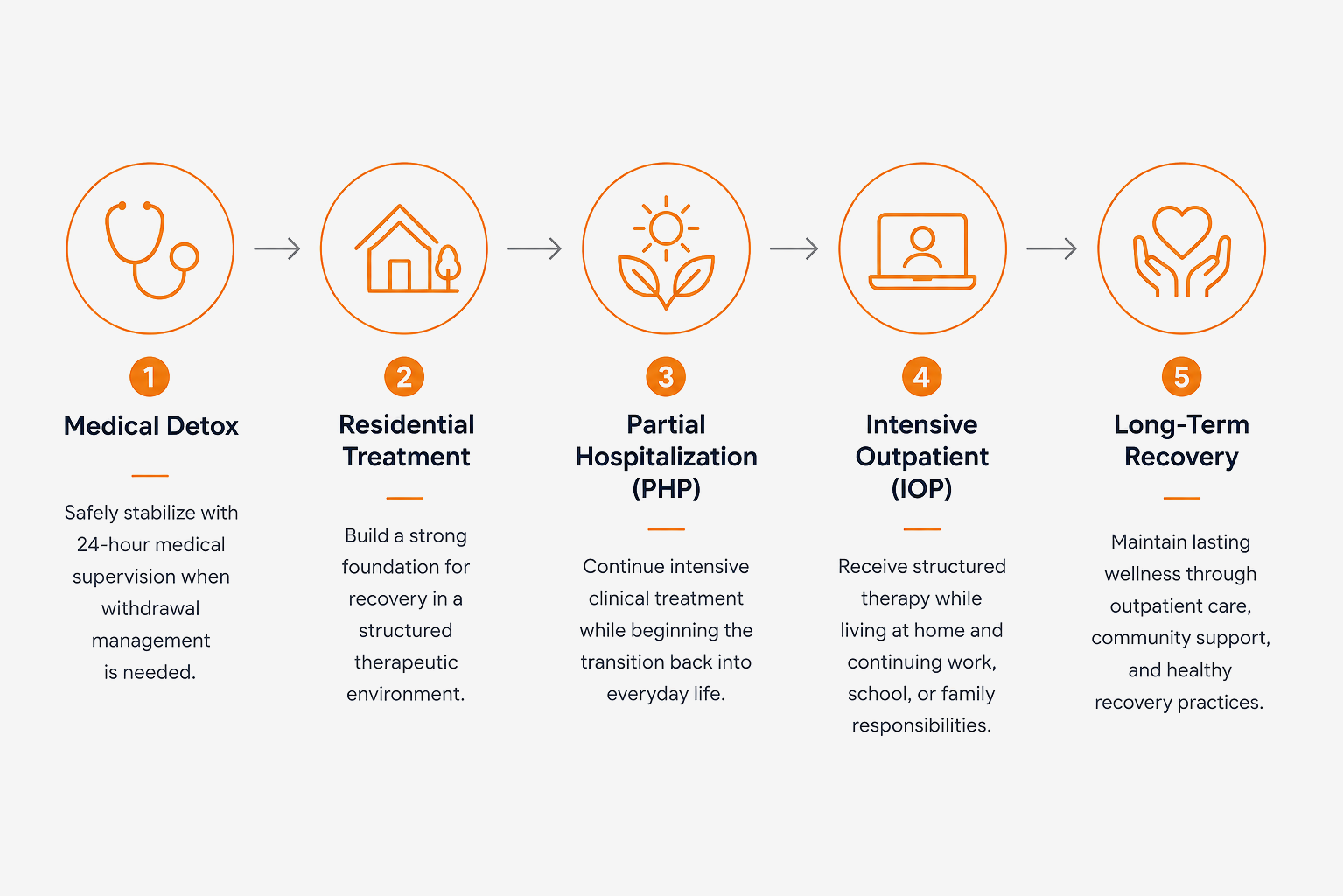 1
Medical Detox

Safely stabilize with 24-hour medical supervision when withdrawal management is needed.

2
Residential Treatment

Build a strong foundation for recovery in a structured therapeutic environment.

3
Partial Hospitalization (PHP)

Continue intensive clinical treatment while beginning the transition back into everyday life.

4
Intensive Outpatient (IOP)

Receive structured therapy while living at home and continuing work, school, or family responsibilities.

5
Long-Term Recovery

Maintain lasting wellness through outpatient care, community support, and healthy recovery practices.